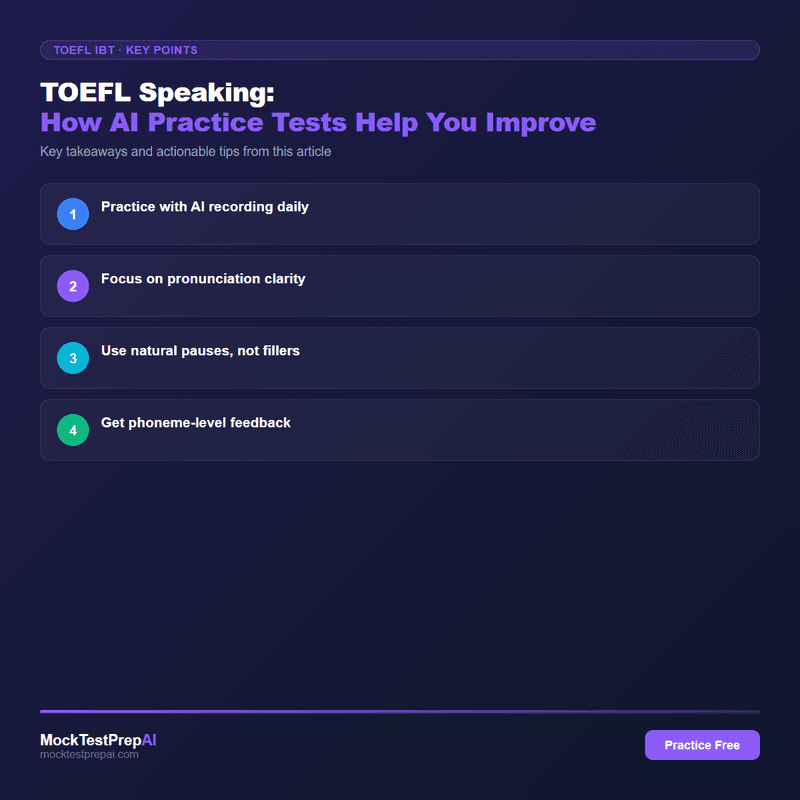 TOEFL IBT · KEY POINTS

TOEFL Speaking:
How AI Practice Tests Help You Improve

Key takeaways and actionable tips from this article

1 Practice with AI recording daily

2 Focus on pronunciation clarity

3 Use natural pauses, not fillers

4 Get phoneme-level feedback

MockTestPrepAI
mocktestprepai.com

Practice Free